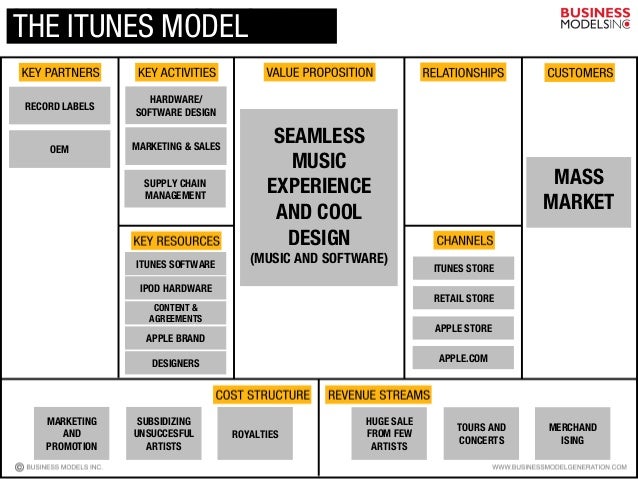 THE ITUNES MODEL

BUSINESS MODELSINC

KEY PARTNERS

RECORD LABELS

OEM

KEY ACTIVITIES

HARDWARE/ SOFTWARE DESIGN

MARKETING & SALES

SUPPLY CHAIN MANAGEMENT

KEY RESOURCES

ITUNES SOFTWARE

IPOD HARDWARE

CONTENT & AGREEMENTS

APPLE BRAND

DESIGNERS

VALUE PROPOSITION

SEAMLESS MUSIC EXPERIENCE AND COOL DESIGN (MUSIC AND SOFTWARE)

RELATIONSHIPS

CHANNELS

ITUNES STORE

RETAIL STORE

APPLE STORE

APPLE.COM

CUSTOMERS

MASS MARKET

COST STRUCTURE

MARKETING AND PROMOTION

SUBSIDIZING UNSUCCESFUL ARTISTS

ROYALTIES

REVENUE STREAMS

HUGE SALE FROM FEW ARTISTS

TOURS AND CONCERTS

MERCHAND ISING

© BUSINESS MODELS INC.

WWW.BUSINESSMODELGENERATION.COM